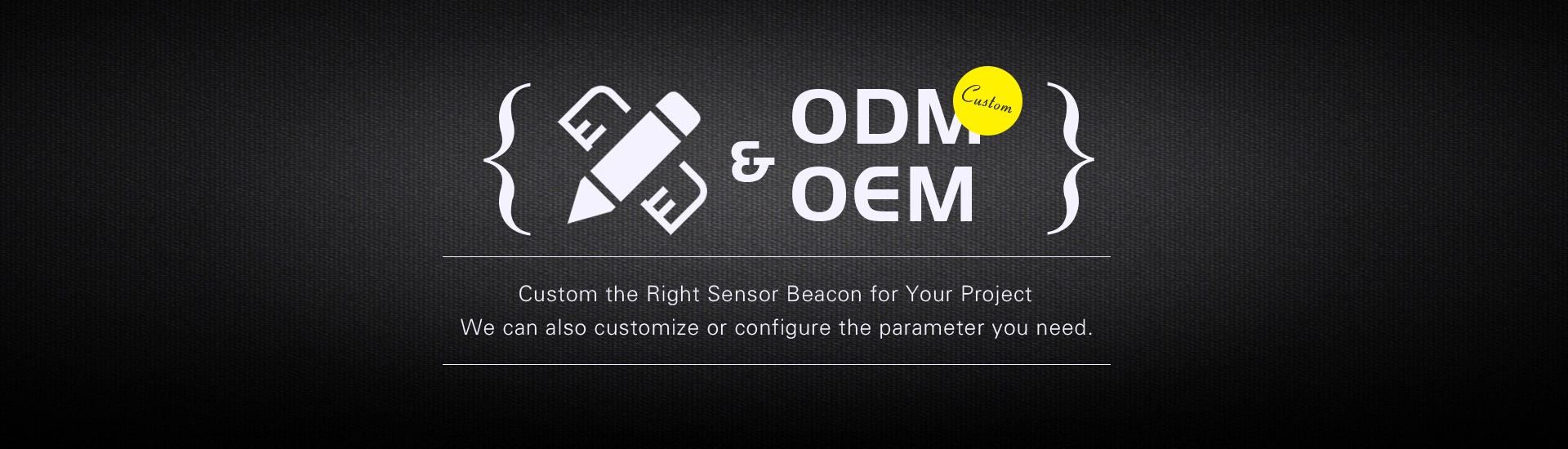 { & ODM OEM }

Custom

Custom the Right Sensor Beacon for Your Project
We can also customize or configure the parameter you need.